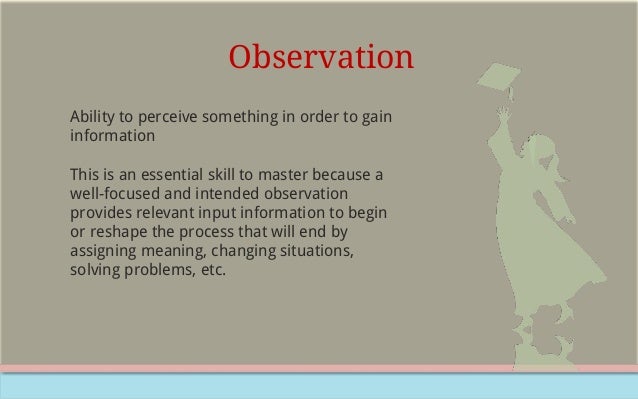 Observation

Ability to perceive something in order to gain information

This is an essential skill to master because a well-focused and intended observation provides relevant input information to begin or reshape the process that will end by assigning meaning, changing situations, solving problems, etc.